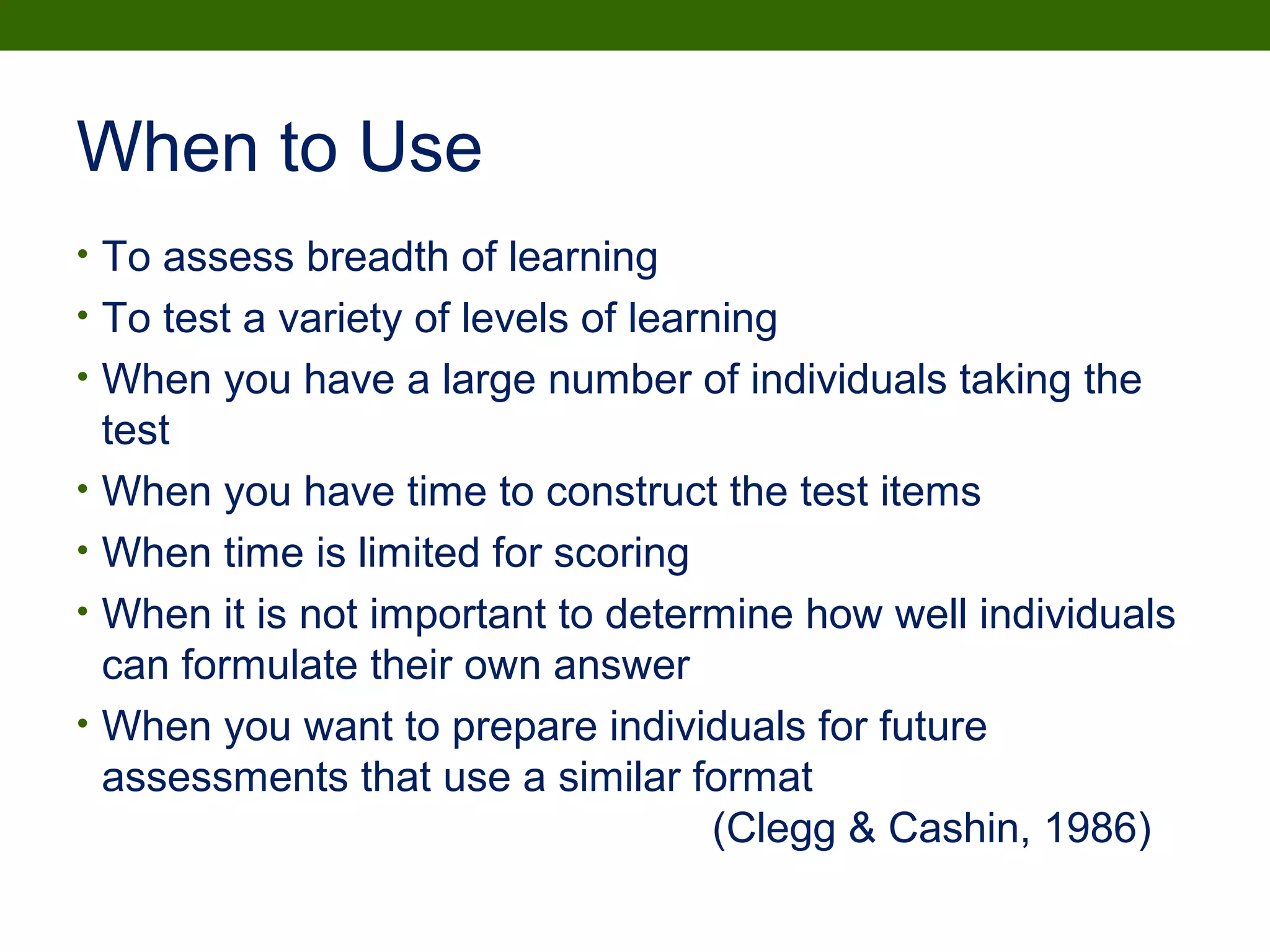 When to Use

• To assess breadth of learning
• To test a variety of levels of learning
• When you have a large number of individuals taking the test
• When you have time to construct the test items
• When time is limited for scoring
• When it is not important to determine how well individuals can formulate their own answer
• When you want to prepare individuals for future assessments that use a similar format

(Clegg & Cashin, 1986)